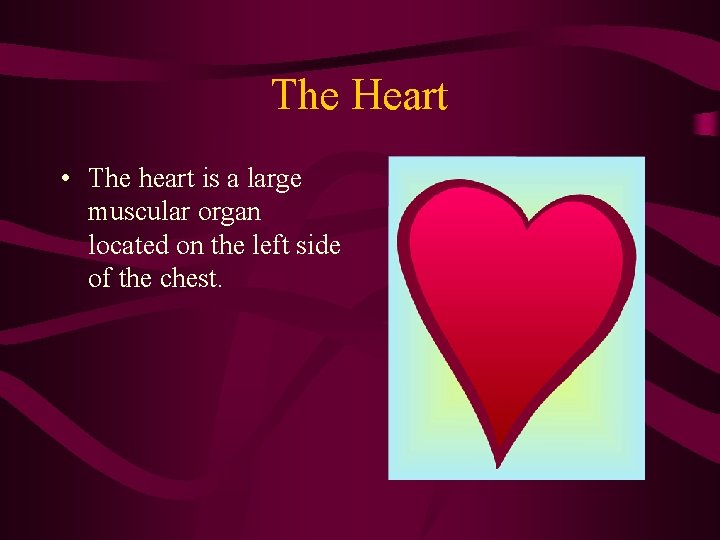 The Heart

• The heart is a large muscular organ located on the left side of the chest.